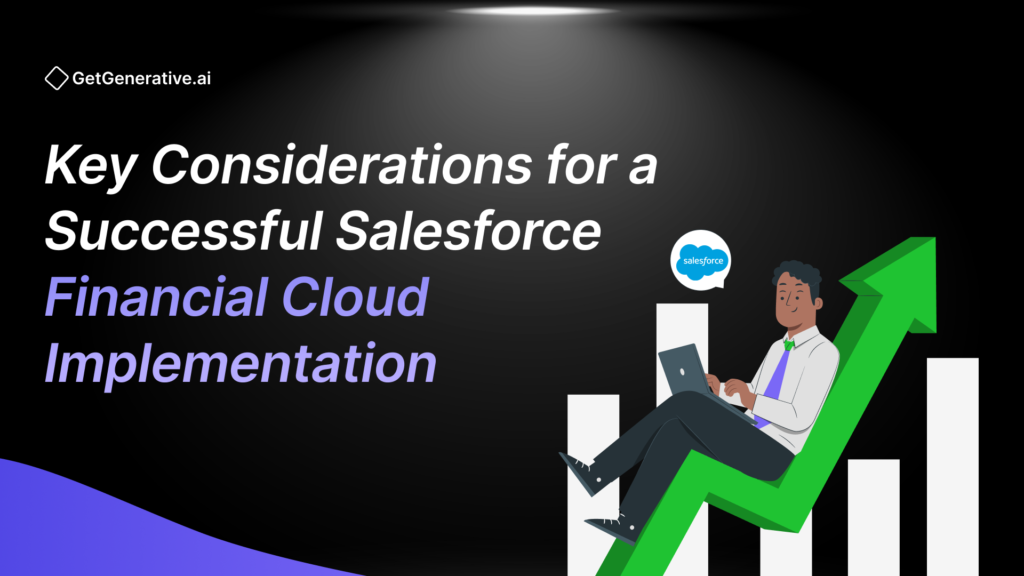 GetGenerative.ai

Key Considerations for a Successful Salesforce Financial Cloud Implementation

salesforce